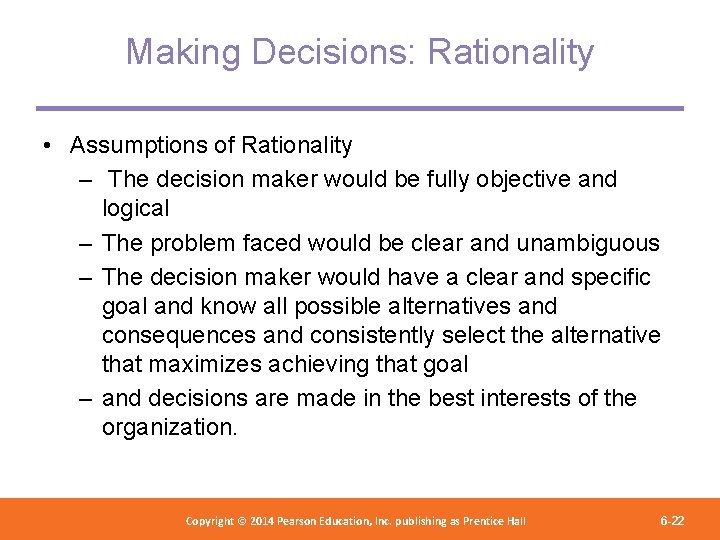 Making Decisions: Rationality

• Assumptions of Rationality
– The decision maker would be fully objective and logical
– The problem faced would be clear and unambiguous
– The decision maker would have a clear and specific goal and know all possible alternatives and consequences and consistently select the alternative that maximizes achieving that goal
– and decisions are made in the best interests of the organization.

Copyright © 2014 Pearson Education, Inc. publishing as Prentice Hall

6-22